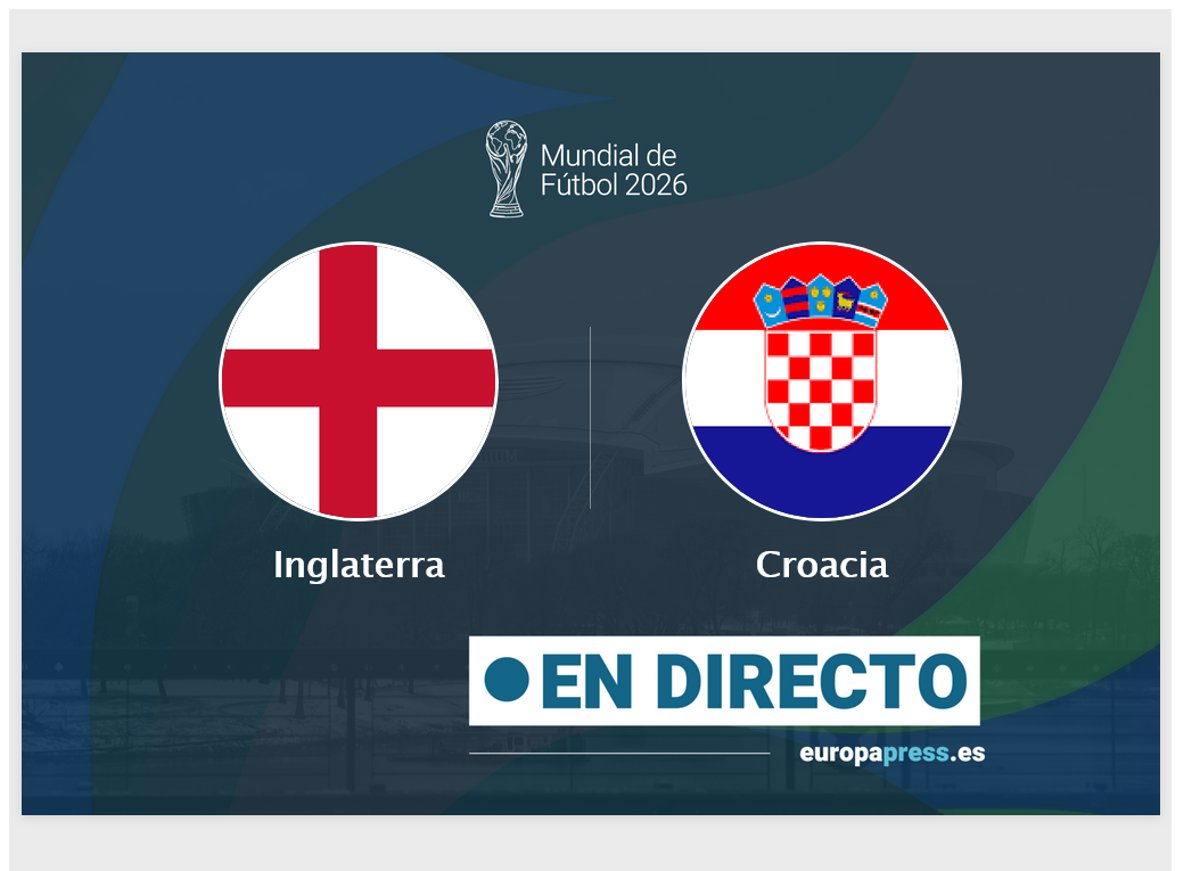 Mundial de Fútbol 2026

Inglaterra

Croacia

EN DIRECTO

europapress.es